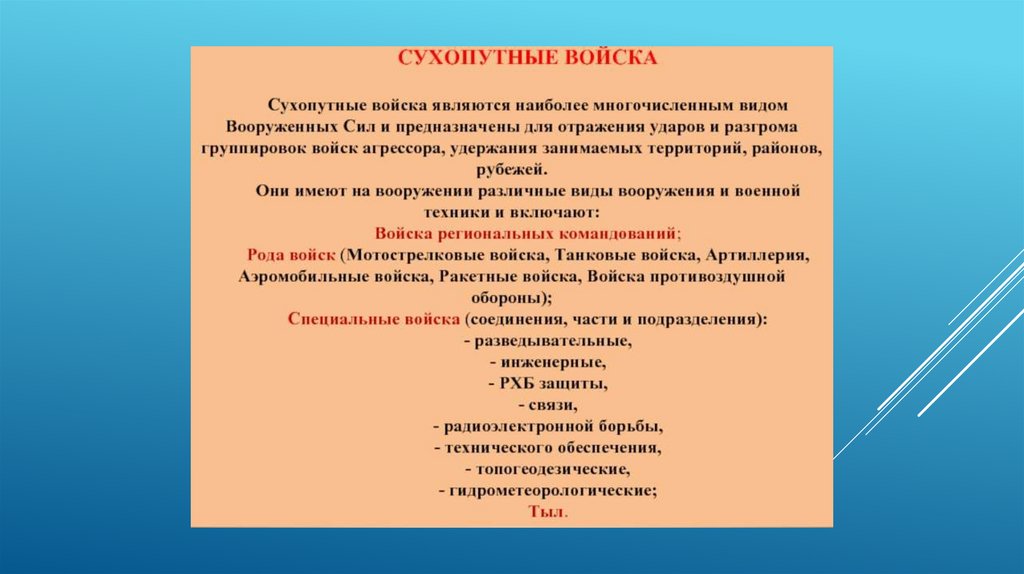 СУХОПУТНЫЕ ВОЙСКА

Сухопутные войска являются наиболее многочисленным видом Вооруженных Сил и предназначены для отражения ударов и разгрома группировок войск агрессора, удержания занимаемых территорий, районов, рубежей.

Они имеют на вооружении различные виды вооружения и военной техники и включают:

Войска региональных командований;

Рода войск (Мотострелковые войска, Танковые войска, Артиллерия, Аэромобильные войска, Ракетные войска, Войска противовоздушной обороны);

Специальные войска (соединения, части и подразделения):

- разведывательные,
- инженерные,
- РХБ защиты,
- связи,
- радиоэлектронной борьбы,
- технического обеспечения,
- топогеодезические,
- гидрометеорологические;

Тыл.